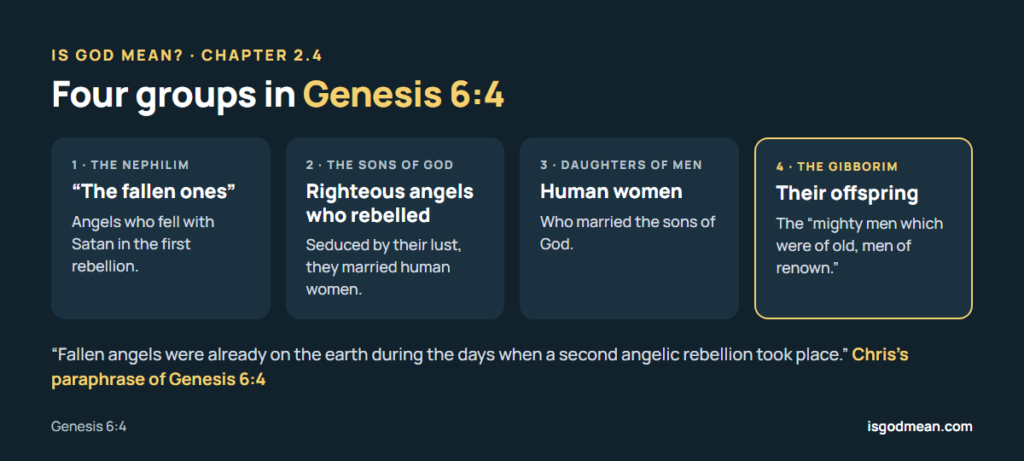 IS GOD MEAN? · CHAPTER 2.4

Four groups in Genesis 6:4

1 · THE NEPHILIM

"The fallen ones"

Angels who fell with Satan in the first rebellion.

2 · THE SONS OF GOD

Righteous angels who rebelled

Seduced by their lust, they married human women.

3 · DAUGHTERS OF MEN

Human women

Who married the sons of God.

4 · THE GIBBORIM

Their offspring

The "mighty men which were of old, men of renown."

"Fallen angels were already on the earth during the days when a second angelic rebellion took place." Chris's paraphrase of Genesis 6:4

Genesis 6:4

isgodmean.com